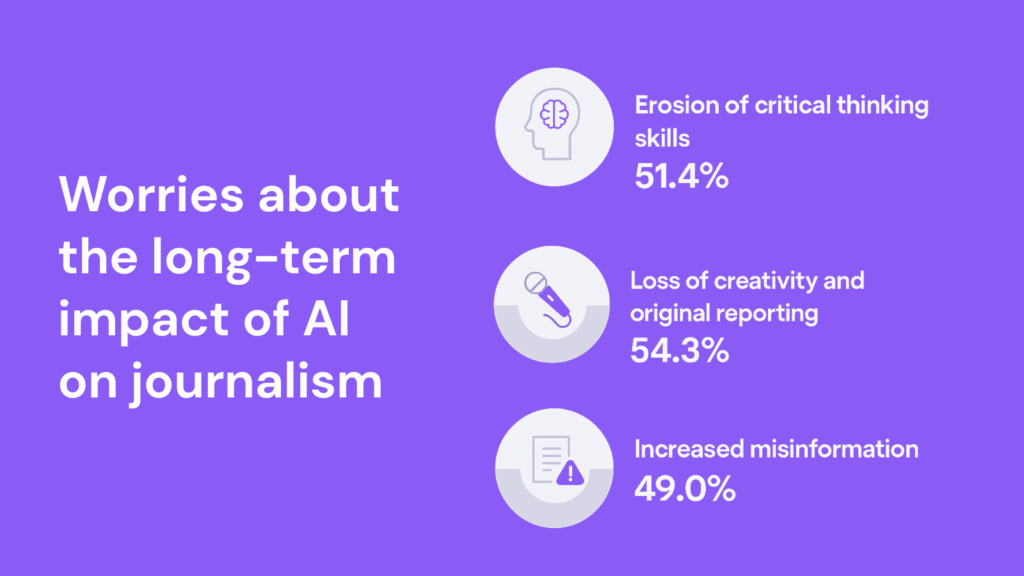 Worries about the long-term impact of AI on journalism

Erosion of critical thinking skills
51.4%

Loss of creativity and original reporting
54.3%

Increased misinformation
49.0%